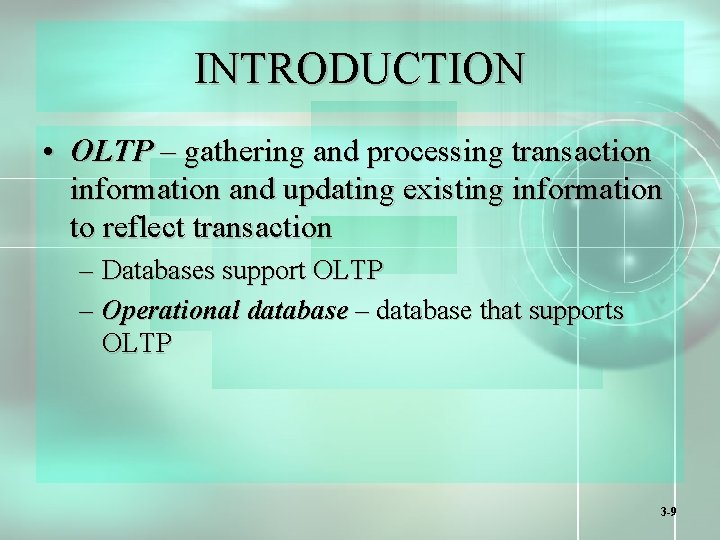 INTRODUCTION

• OLTP – gathering and processing transaction information and updating existing information to reflect transaction

– Databases support OLTP

– Operational database – database that supports OLTP

3-9